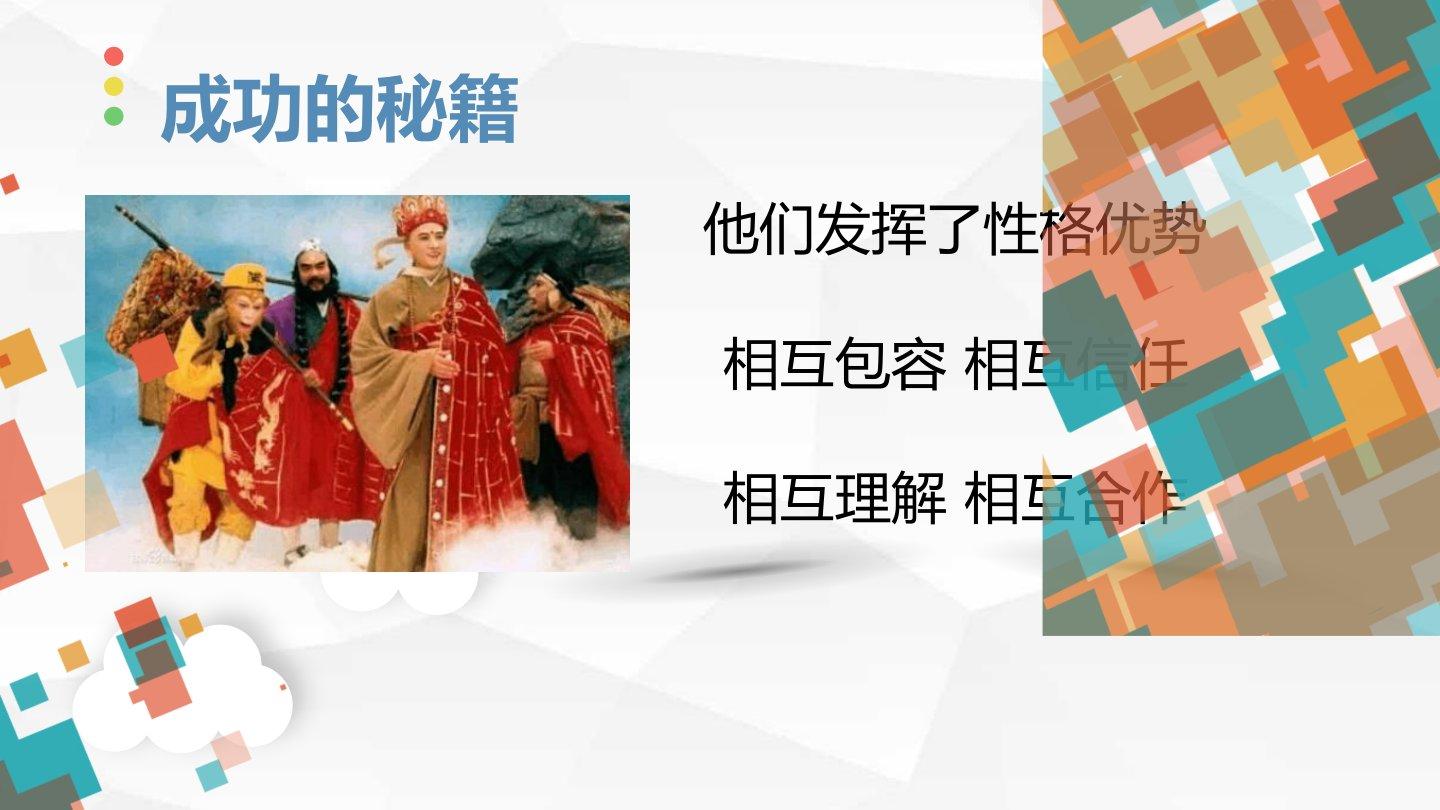 成功的秘籍

他们发挥了性格优势

相互包容 相互信任

相互理解 相互合作